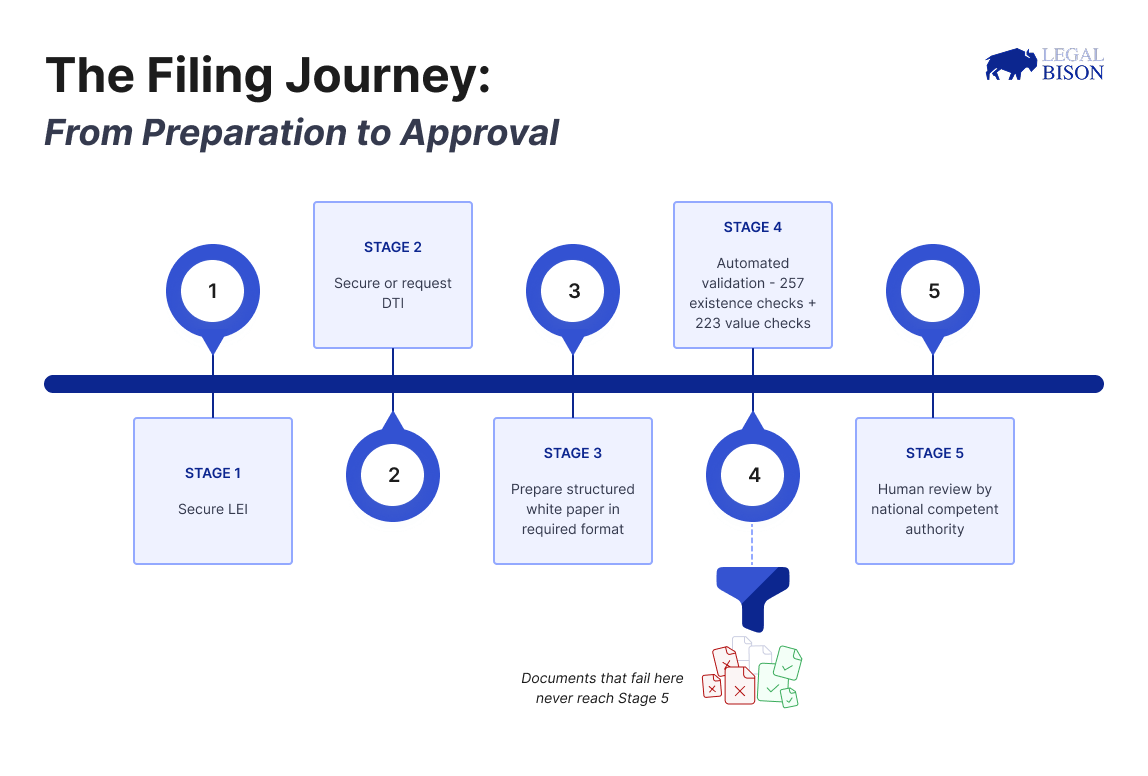 The Filing Journey:
From Preparation to Approval

LEGAL BISON

1

STAGE 1
Secure LEI

STAGE 2
Secure or request DTI

2

3

STAGE 3
Prepare structured white paper in required format

STAGE 4
Automated validation - 257 existence checks + 223 value checks

4

Documents that fail here never reach Stage 5

5

STAGE 5
Human review by national competent authority